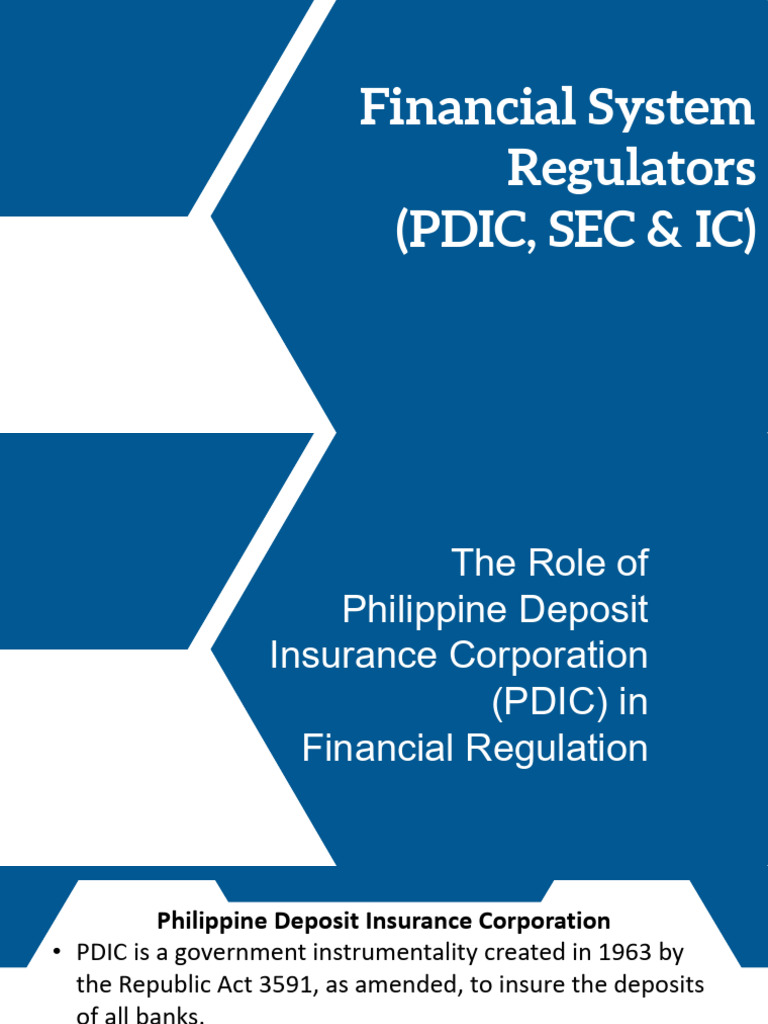 Financial System Regulators (PDIC, SEC & IC)

The Role of Philippine Deposit Insurance Corporation (PDIC) in Financial Regulation

Philippine Deposit Insurance Corporation

• PDIC is a government instrumentality created in 1963 by the Republic Act 3591, as amended, to insure the deposits of all banks.